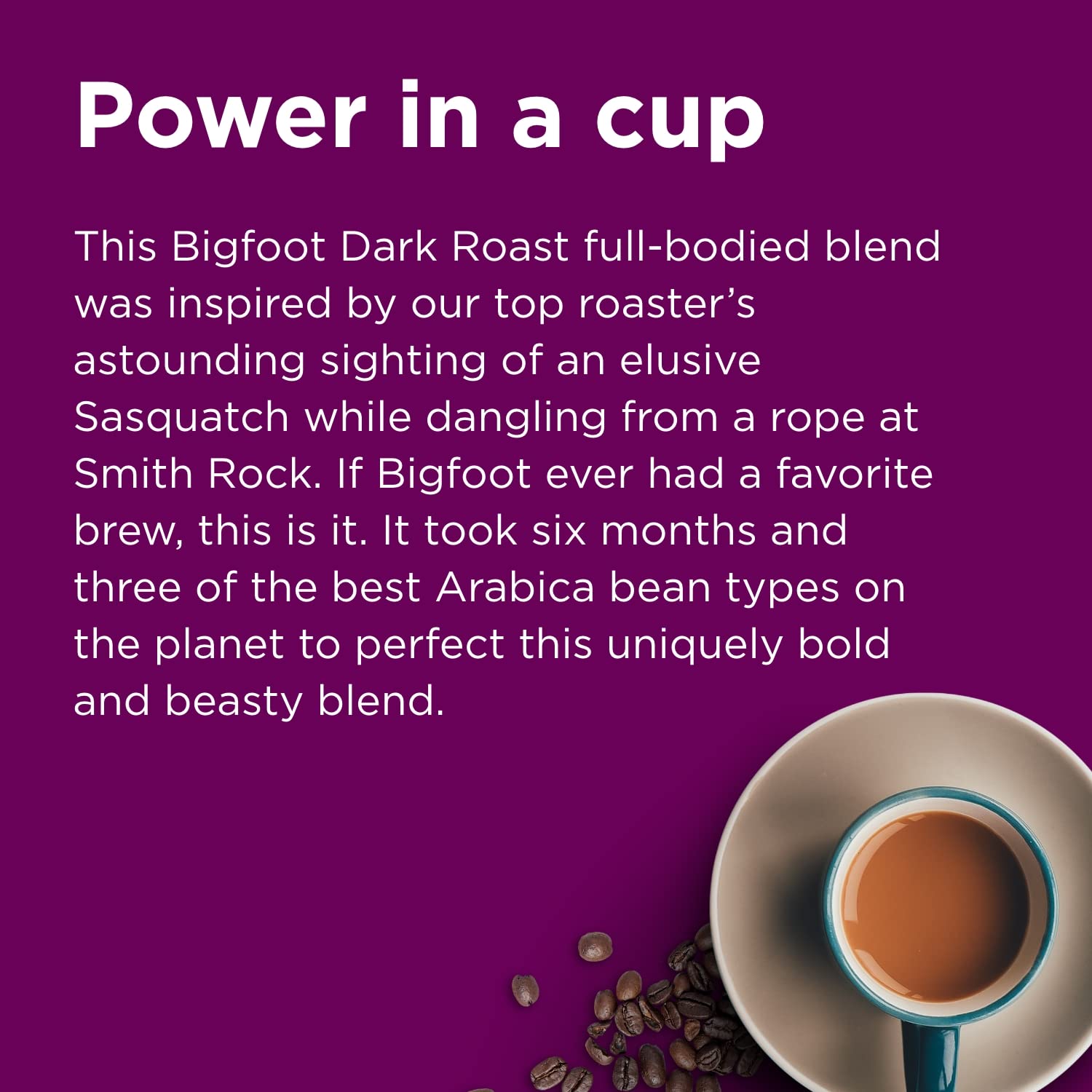 Power in a cup

This Bigfoot Dark Roast full-bodied blend was inspired by our top roaster's astounding sighting of an elusive Sasquatch while dangling from a rope at Smith Rock. If Bigfoot ever had a favorite brew, this is it. It took six months and three of the best Arabica bean types on the planet to perfect this uniquely bold and beasty blend.